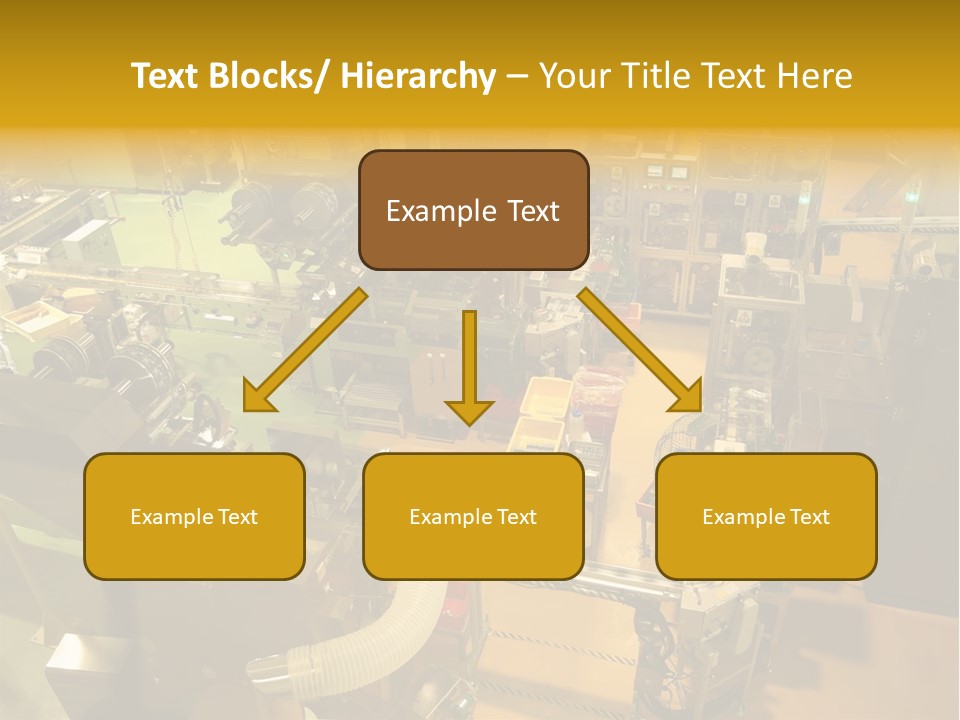 Text Blocks/ Hierarchy – Your Title Text Here

Example Text

Example Text

Example Text

Example Text